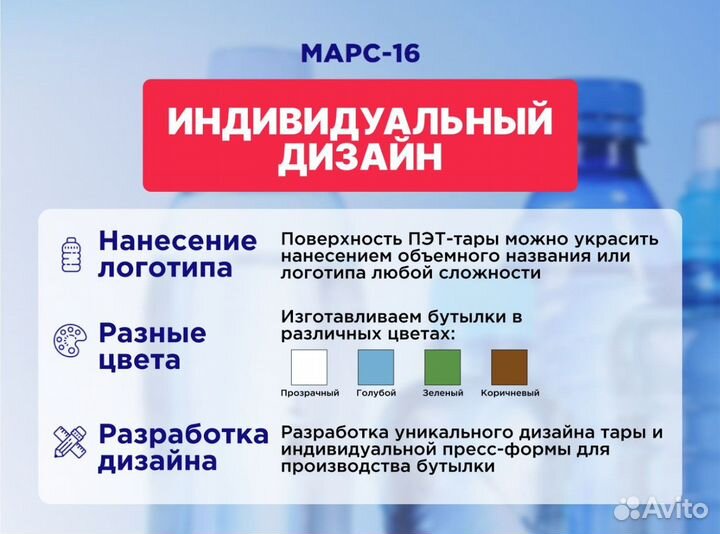 МАРС-16

ИНДИВИДУАЛЬНЫЙ ДИЗАЙН

Нанесение логотипа

Поверхность ПЭТ-тары можно украсить нанесением объемного названия или логотипа любой сложности

Разные цвета

Изготавливаем бутылки в различных цветах:

Прозрачный Голубой Зеленый Коричневый

Разработка дизайна

Разработка уникального дизайна тары и индивидуальной пресс-формы для производства бутылки

Avito